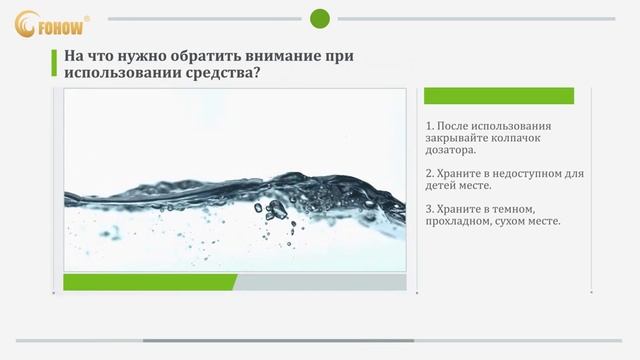 FOHOW®

На что нужно обратить внимание при использовании средства?

1. После использования закрывайте колпачок дозатора.

2. Храните в недоступном для детей месте.

3. Храните в темном, прохладном, сухом месте.